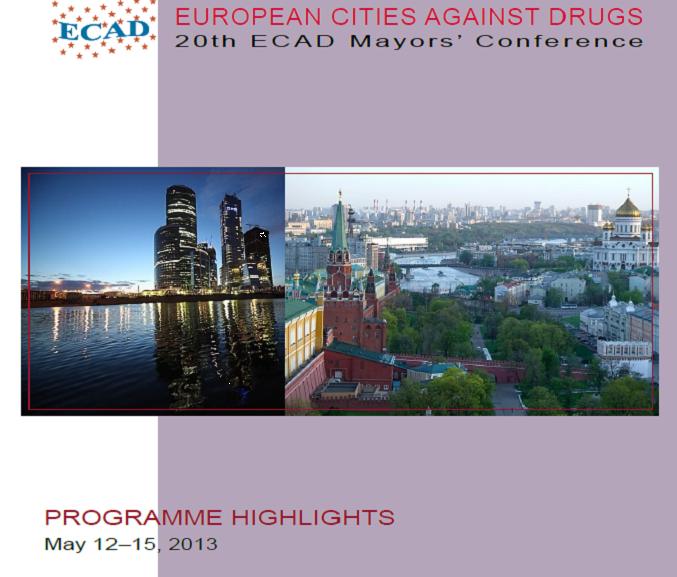 ECAD

EUROPEAN CITIES AGAINST DRUGS
20th ECAD Mayors' Conference

PROGRAMME HIGHLIGHTS
May 12–15, 2013